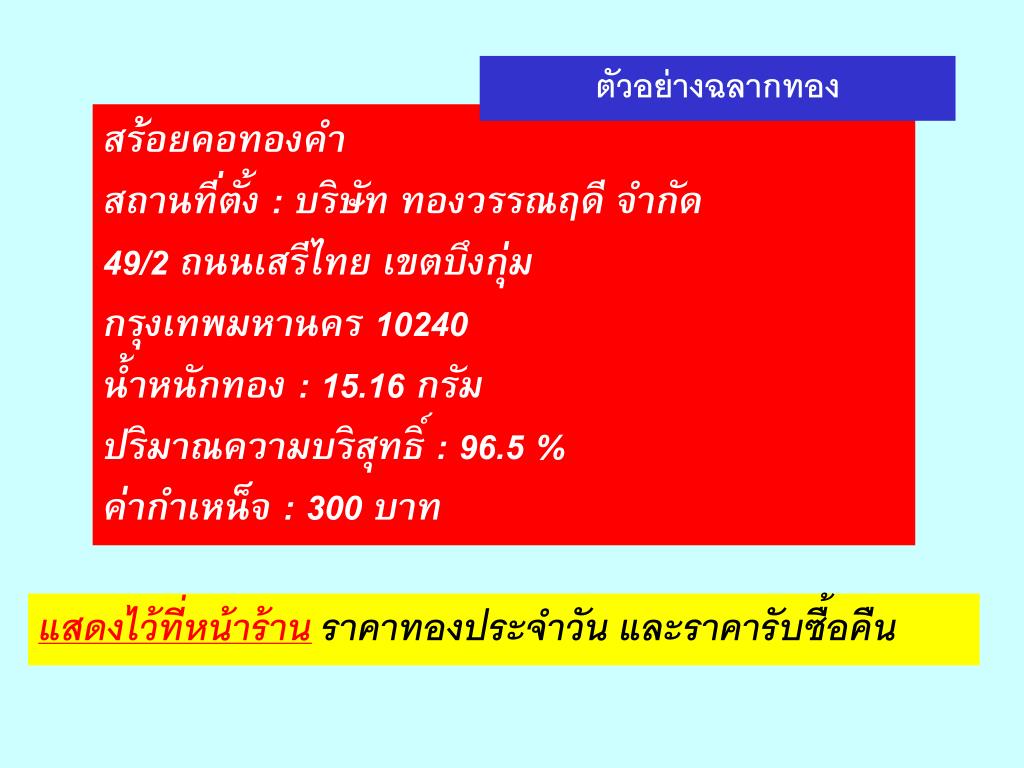 ตัวอย่างฉลากทอง

สร้อยคอทองคำ
สถานที่ตั้ง : บริษัท ทองวรรณฤดี จำกัด
49/2 ถนนเสรีไทย เขตบึงกุ่ม
กรุงเทพมหานคร 10240
น้ำหนักทอง : 15.16 กรัม
ปริมาณความบริสุทธิ์ : 96.5 %
ค่ากำเหน็จ : 300 บาท

แสดงไว้ที่หน้าร้าน ราคาทองประจำวัน และราคารับซื้อคืน